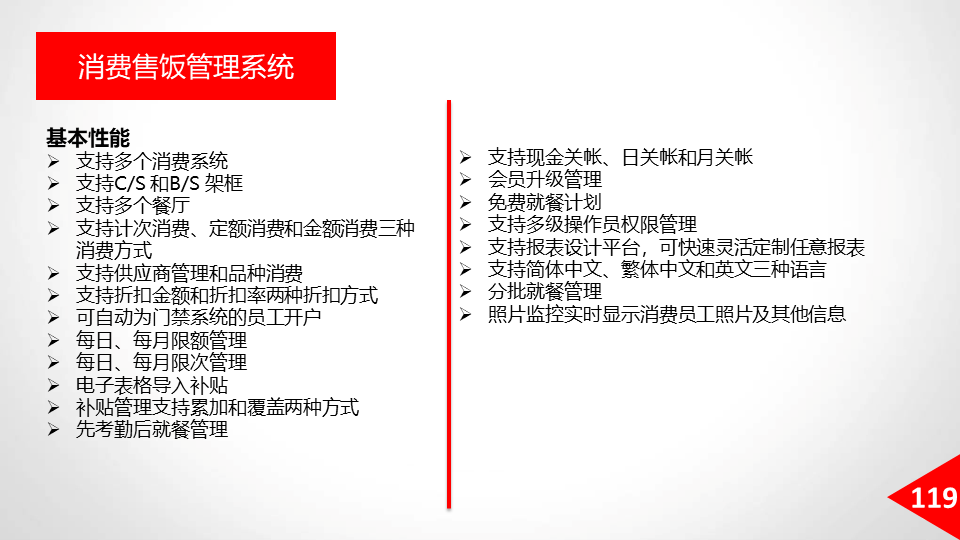 消费售饭管理系统

基本性能
➢ 支持多个消费系统
➢ 支持C/S 和B/S 架框
➢ 支持多个餐厅
➢ 支持计次消费、定额消费和金额消费三种消费方式
➢ 支持供应商管理和品种消费
➢ 支持折扣金额和折扣率两种折扣方式
➢ 可自动为门禁系统的员工开户
➢ 每日、每月限额管理
➢ 每日、每月限次管理
➢ 电子表格导入补贴
➢ 补贴管理支持累加和覆盖两种方式
➢ 先考勤后就餐管理

➢ 支持现金关帐、日关帐和月关帐
➢ 会员升级管理
➢ 免费就餐计划
➢ 支持多级操作员权限管理
➢ 支持报表设计平台，可快速灵活定制任意报表
➢ 支持简体中文、繁体中文和英文三种语言
➢ 分批就餐管理
➢ 照片监控实时显示消费员工照片及其他信息

119